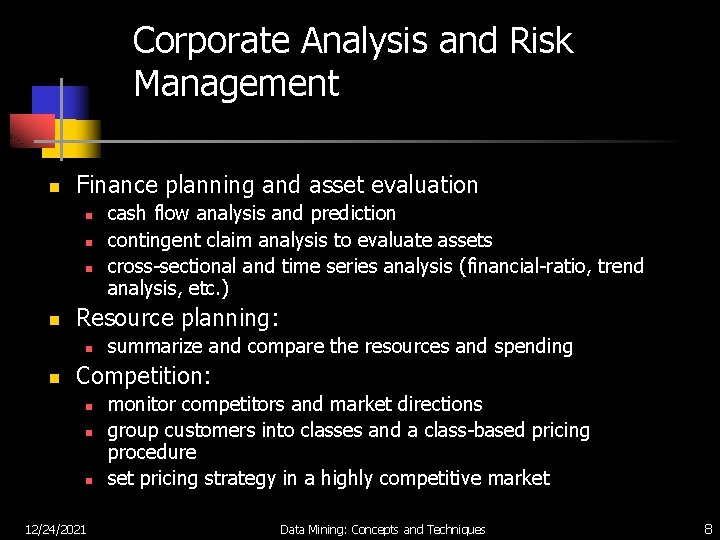 Corporate Analysis and Risk Management

- Finance planning and asset evaluation
  - cash flow analysis and prediction
  - contingent claim analysis to evaluate assets
  - cross-sectional and time series analysis (financial-ratio, trend analysis, etc.)
- Resource planning:
  - summarize and compare the resources and spending
- Competition:
  - monitor competitors and market directions
  - group customers into classes and a class-based pricing procedure
  - set pricing strategy in a highly competitive market

12/24/2021 Data Mining: Concepts and Techniques 8